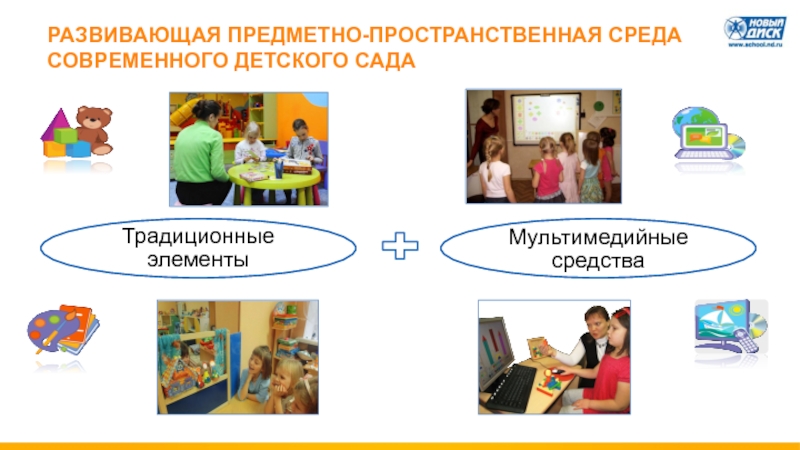 РАЗВИВАЮЩАЯ ПРЕДМЕТНО-ПРОСТРАНСТВЕННАЯ СРЕДА СОВРЕМЕННОГО ДЕТСКОГО САДА

НОВЫЙ ДИСК
www.school.nd.ru

Традиционные элементы

Мультимедийные средства